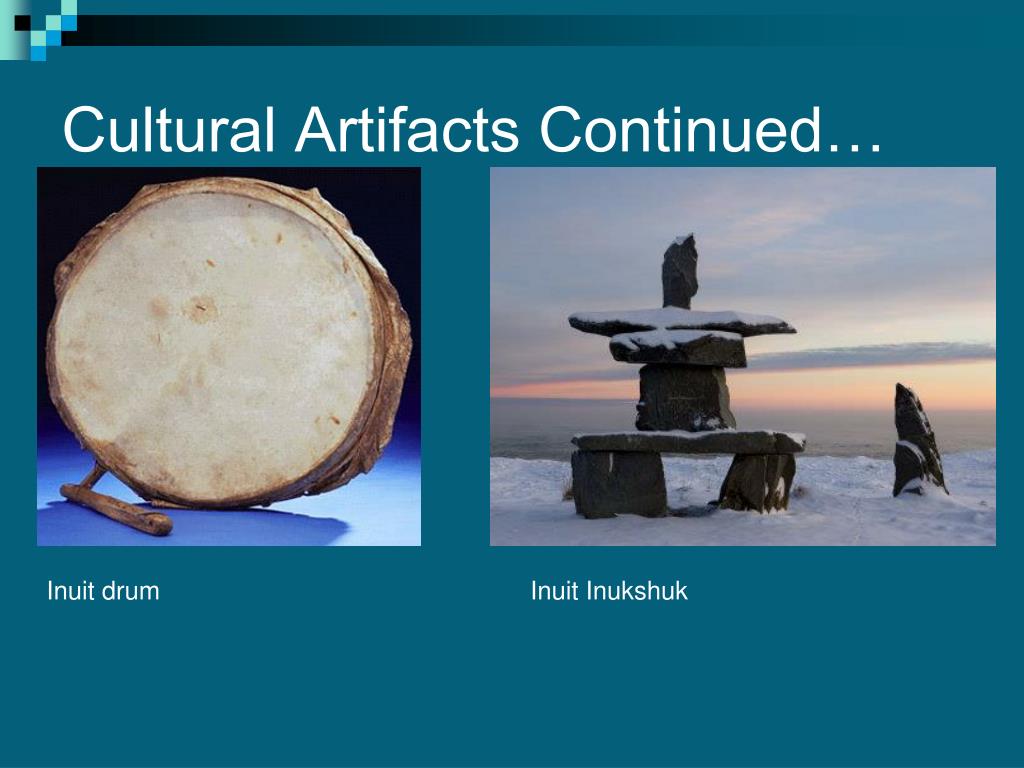 Cultural Artifacts Continued…

Inuit drum

Inuit Inukshuk